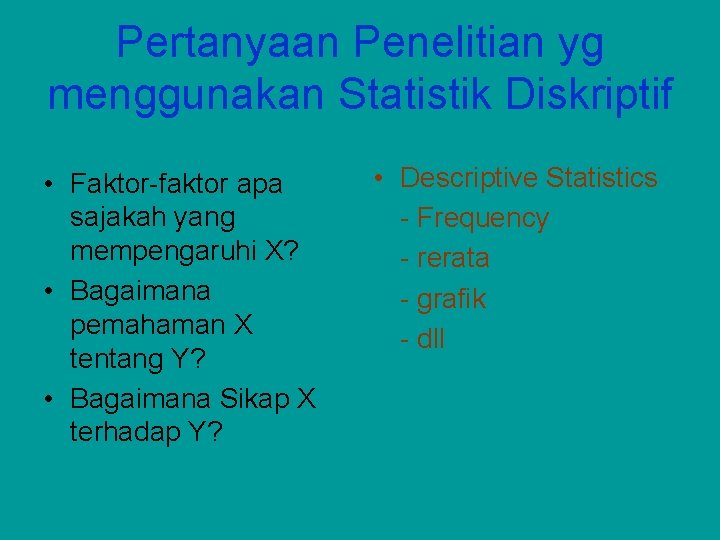 Pertanyaan Penelitian yg menggunakan Statistik Diskriptif

• Faktor-faktor apa sajakah yang mempengaruhi X?
• Bagaimana pemahaman X tentang Y?
• Bagaimana Sikap X terhadap Y?

• Descriptive Statistics
- Frequency
- rerata
- grafik
- dll